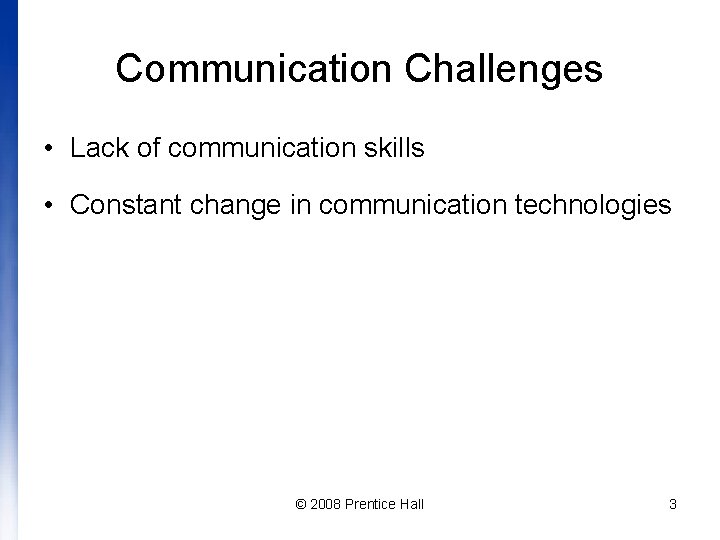 Communication Challenges

• Lack of communication skills

• Constant change in communication technologies

© 2008 Prentice Hall

3